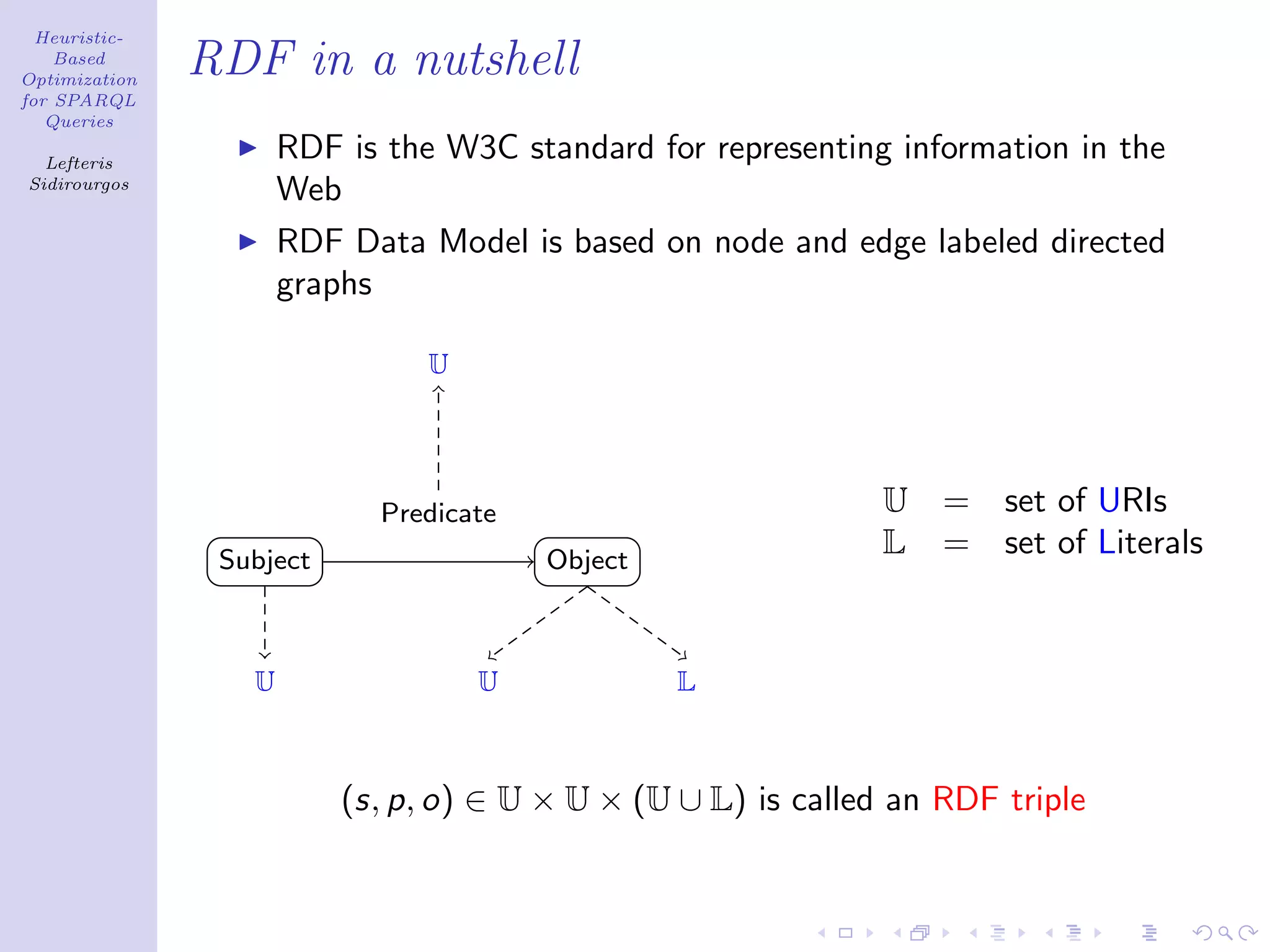 Heuristic-Based Optimization for SPARQL Queries

Lefteris Sidirourgos

RDF in a nutshell

▶ RDF is the W3C standard for representing information in the Web

▶ RDF Data Model is based on node and edge labeled directed graphs

$\mathbb{U}$

Predicate

Subject

Object

$\mathbb{U}$

$\mathbb{U}$

$\mathbb{L}$

$\mathbb{U}$ = set of URIs
$\mathbb{L}$ = set of Literals

$(s, p, o) \in \mathbb{U} \times \mathbb{U} \times (\mathbb{U} \cup \mathbb{L})$ is called an RDF triple